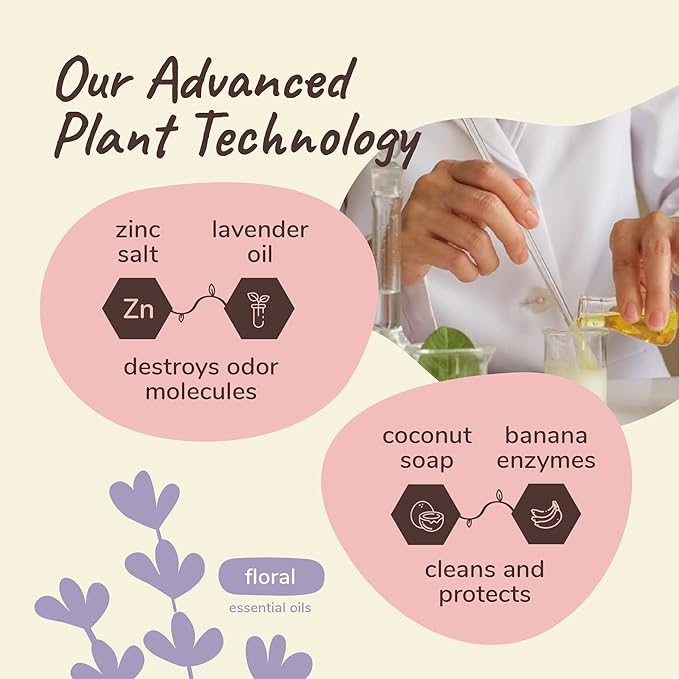 Our Advanced Plant Technology

zinc salt

lavender oil

Zn

destroys odor molecules

coconut soap

banana enzymes

cleans and protects

floral

essential oils